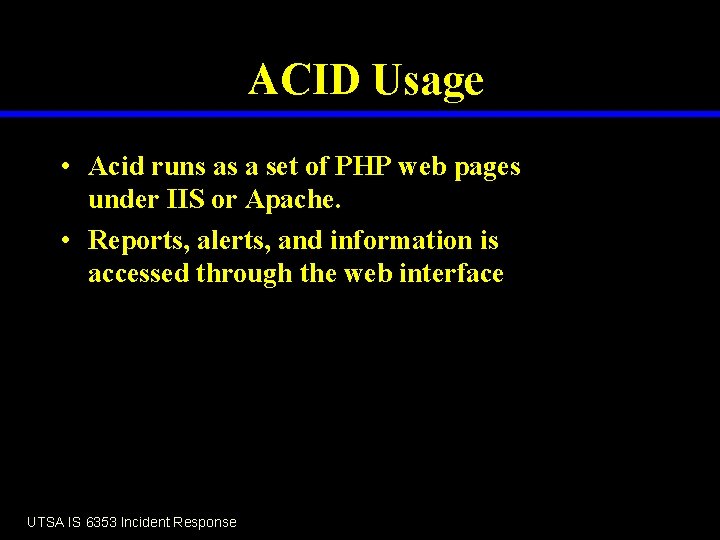 ACID Usage

• Acid runs as a set of PHP web pages under IIS or Apache.

• Reports, alerts, and information is accessed through the web interface

UTSA IS 6353 Incident Response